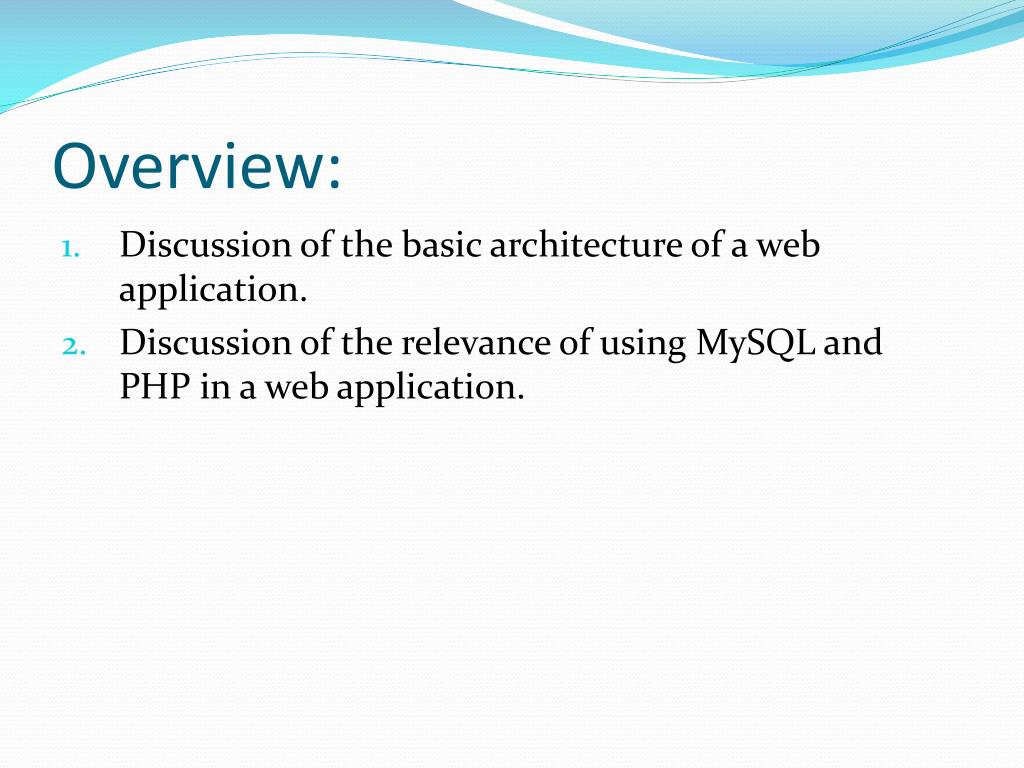 Overview:

1. Discussion of the basic architecture of a web application.
2. Discussion of the relevance of using MySQL and PHP in a web application.